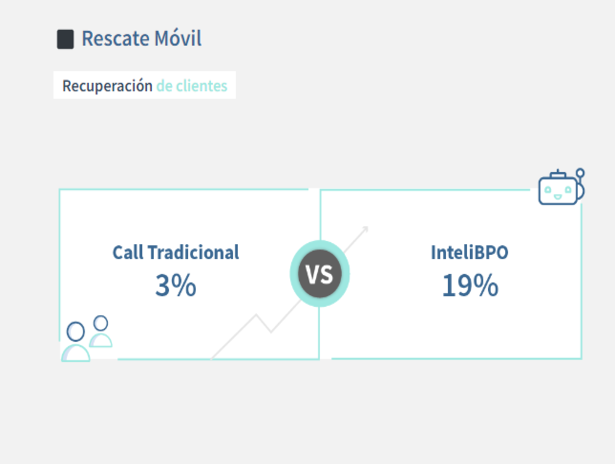 Rescate Móvil

Recuperación de clientes

Call Tradicional
3%

VS

InteliBPO
19%